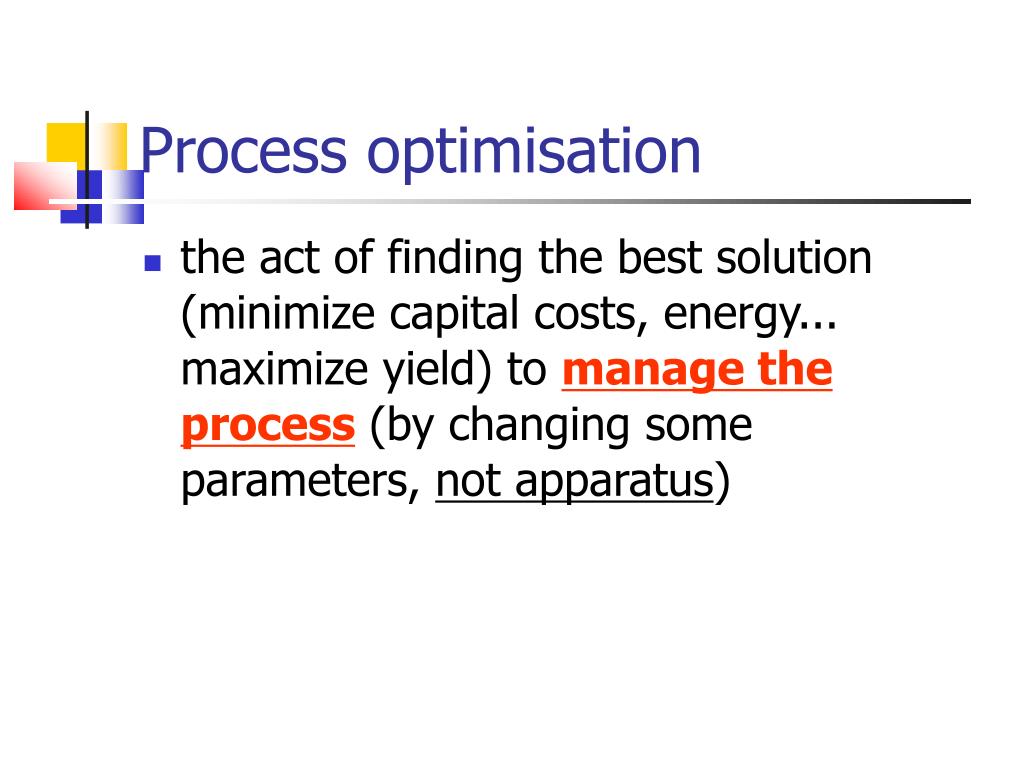 Process optimisation

- the act of finding the best solution (minimize capital costs, energy... maximize yield) to manage the process (by changing some parameters, not apparatus)